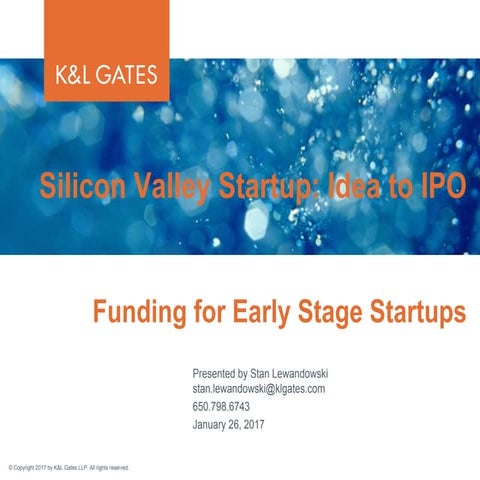 K&L GATES

Silicon Valley Startup: Idea to IPO

Funding for Early Stage Startups

Presented by Stan Lewandowski
stan.lewandowski@klgates.com
650.798.6743
January 26, 2017

© Copyright 2017 by K&L Gates LLP. All rights reserved.